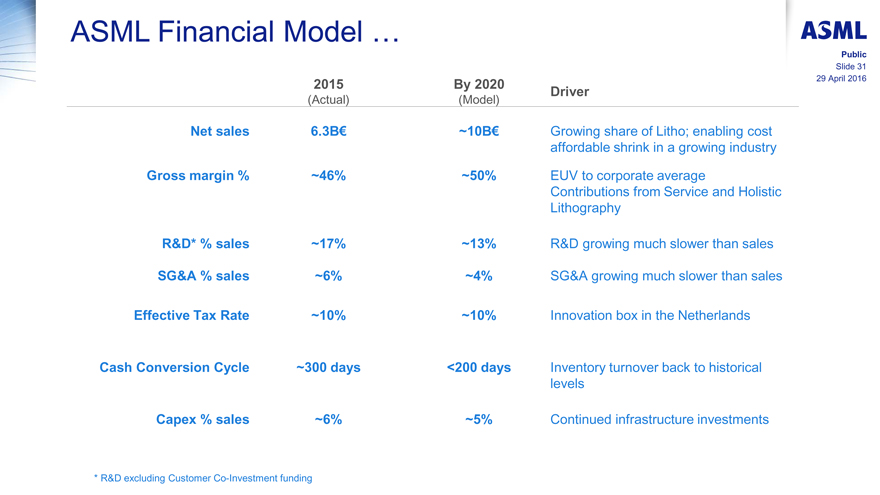 ASML Financial Model …

ASML

Public
Slide 31
29 April 2016

| | 2015 (Actual) | By 2020 (Model) | Driver |
|---|---|---|---|
| Net sales | 6.3B€ | ~10B€ | Growing share of Litho; enabling cost affordable shrink in a growing industry |
| Gross margin % | ~46% | ~50% | EUV to corporate average Contributions from Service and Holistic Lithography |
| R&D* % sales | ~17% | ~13% | R&D growing much slower than sales |
| SG&A % sales | ~6% | ~4% | SG&A growing much slower than sales |
| Effective Tax Rate | ~10% | ~10% | Innovation box in the Netherlands |
| Cash Conversion Cycle | ~300 days | <200 days | Inventory turnover back to historical levels |
| Capex % sales | ~6% | ~5% | Continued infrastructure investments |

* R&D excluding Customer Co-Investment funding